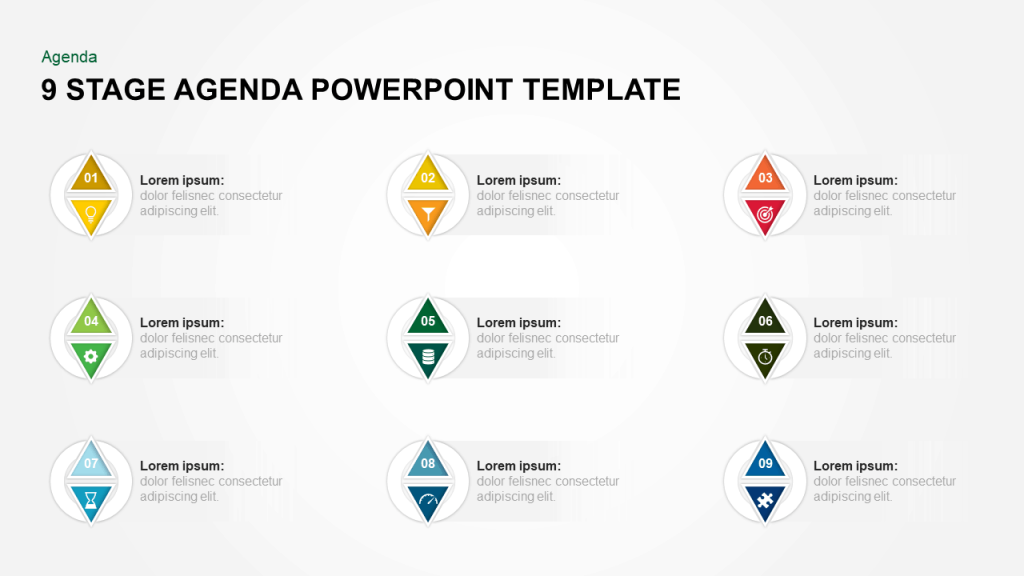 Agenda

9 STAGE AGENDA POWERPOINT TEMPLATE

01
Lorem ipsum:
dolor felisnec consectetur adipiscing elit.

02
Lorem ipsum:
dolor felisnec consectetur adipiscing elit.

03
Lorem ipsum:
dolor felisnec consectetur adipiscing elit.

04
Lorem ipsum:
dolor felisnec consectetur adipiscing elit.

05
Lorem ipsum:
dolor felisnec consectetur adipiscing elit.

06
Lorem ipsum:
dolor felisnec consectetur adipiscing elit.

07
Lorem ipsum:
dolor felisnec consectetur adipiscing elit.

08
Lorem ipsum:
dolor felisnec consectetur adipiscing elit.

09
Lorem ipsum:
dolor felisnec consectetur adipiscing elit.